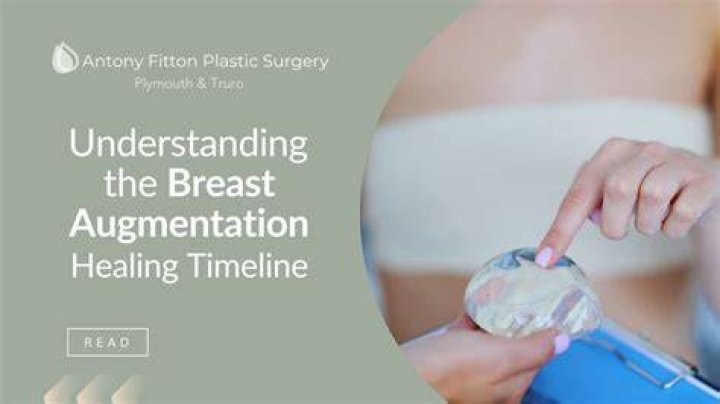 Antony Fitton Plastic Surgery
Plymouth & Truro

Understanding the Breast Augmentation Healing Timeline

READ